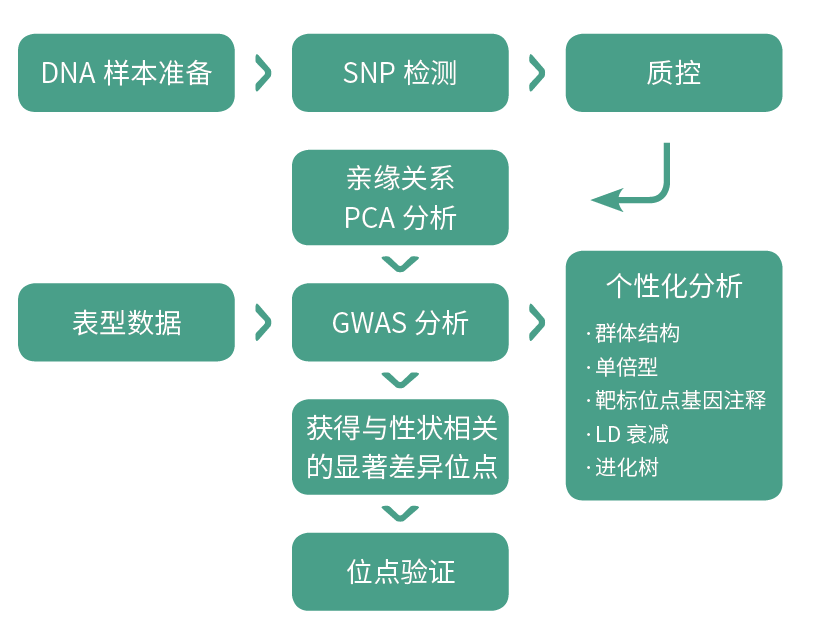 DNA 样本准备

SNP 检测

质控

亲缘关系
PCA 分析

表型数据

GWAS 分析

个性化分析
· 群体结构
· 单倍型
· 靶标位点基因注释
· LD 衰减
· 进化树

获得与性状相关的显著差异位点

位点验证